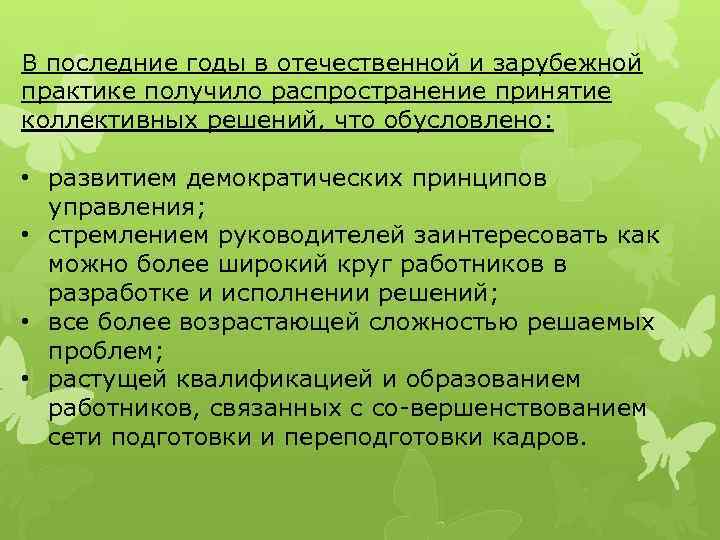 В последние годы в отечественной и зарубежной практике получило распространение принятие коллективных решений, что обусловлено:

• развитием демократических принципов управления;
• стремлением руководителей заинтересовать как можно более широкий круг работников в разработке и исполнении решений;
• все более возрастающей сложностью решаемых проблем;
• растущей квалификацией и образованием работников, связанных с со-вершенствованием сети подготовки и переподготовки кадров.